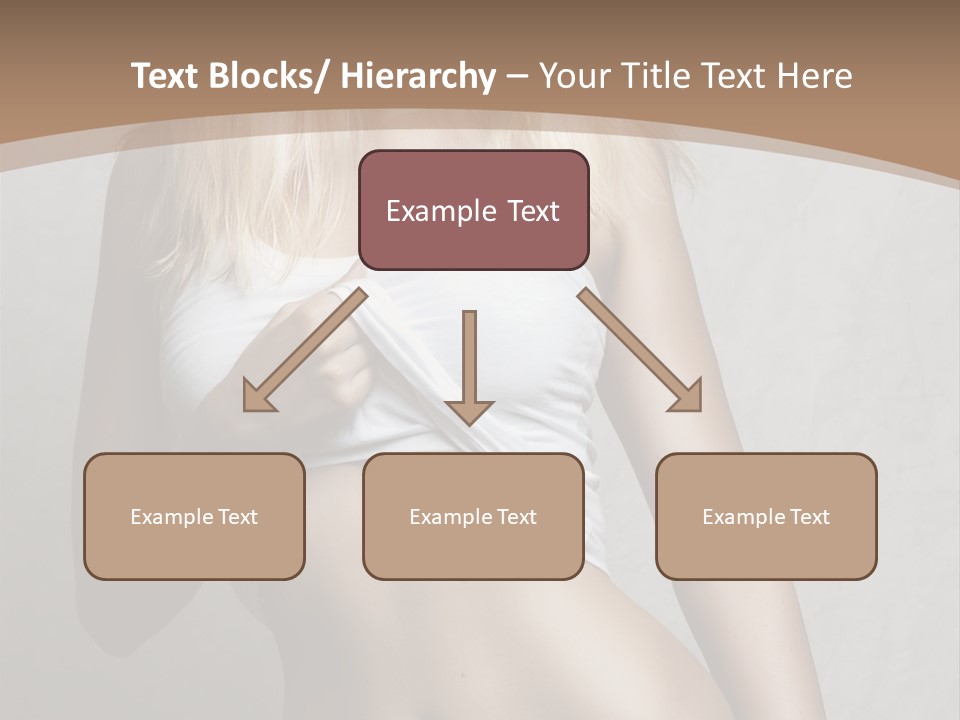 Text Blocks/ Hierarchy – Your Title Text Here

Example Text

Example Text

Example Text

Example Text